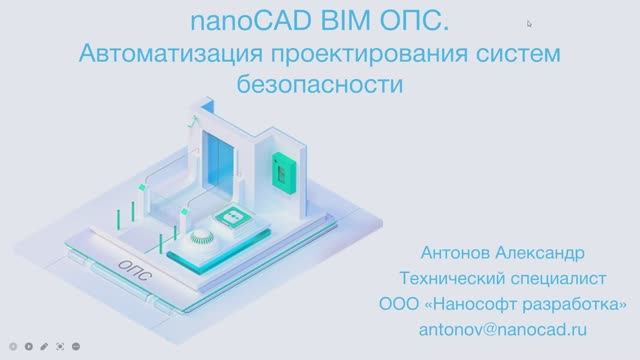 nanoCAD BIM ОПС.
Автоматизация проектирования систем безопасности

ОПС

Антонов Александр
Технический специалист
ООО «Нанософт разработка»
antonov@nanocad.ru